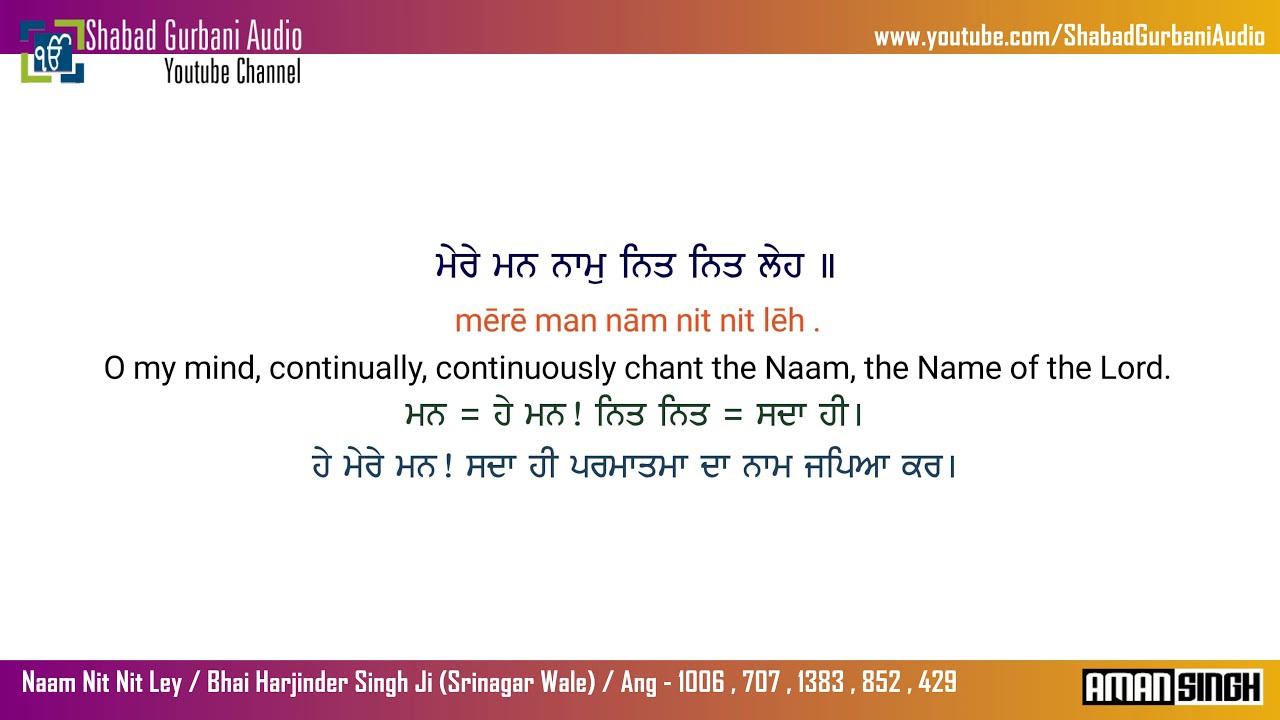 ੴ Shabad Gurbani Audio
Youtube Channel

www.youtube.com/ShabadGurbaniAudio

ਮੇਰੇ ਮਨ ਨਾਮੁ ਨਿਤ ਨਿਤ ਲੇਹ ॥

mērē man nām nit nit lēh .

O my mind, continually, continuously chant the Naam, the Name of the Lord.

ਮਨ = ਹੇ ਮਨ! ਨਿਤ ਨਿਤ = ਸਦਾ ਹੀ।

ਹੇ ਮੇਰੇ ਮਨ! ਸਦਾ ਹੀ ਪਰਮਾਤਮਾ ਦਾ ਨਾਮ ਜਪਿਆ ਕਰ।

Naam Nit Nit Ley / Bhai Harjinder Singh Ji (Srinagar Wale) / Ang - 1006 , 707 , 1383 , 852 , 429

AMAN SINGH